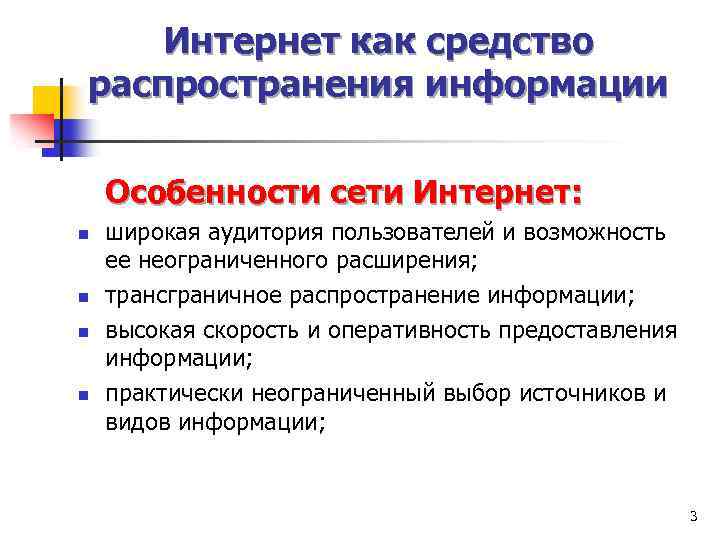 Интернет как средство распространения информации

Особенности сети Интернет:

- широкая аудитория пользователей и возможность ее неограниченного расширения;
- трансграничное распространение информации;
- высокая скорость и оперативность предоставления информации;
- практически неограниченный выбор источников и видов информации;

3